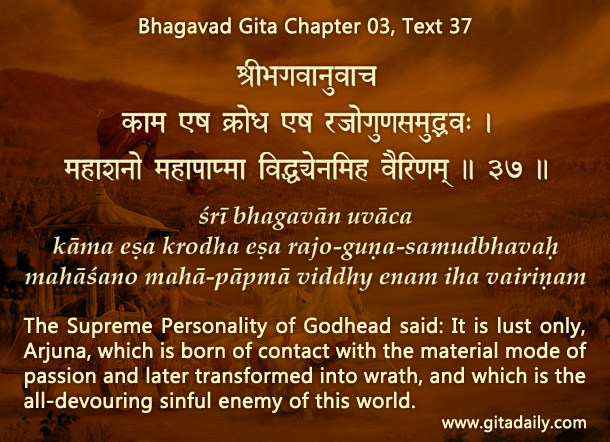 Bhagavad Gita Chapter 03, Text 37

श्रीभगवानुवाच
काम एष क्रोध एष रजोगुणसमुद्भवः ।
महाशनो महापाप्मा विद्ध्येनमिह वैरिणम् ॥ ३७ ॥

śrī bhagavān uvāca
kāma eṣa krodha eṣa rajo-guṇa-samudbhavaḥ
mahāśano mahā-pāpmā viddhy enam iha vairiṇam

The Supreme Personality of Godhead said: It is lust only, Arjuna, which is born of contact with the material mode of passion and later transformed into wrath, and which is the all-devouring sinful enemy of this world.

www.gitadaily.com